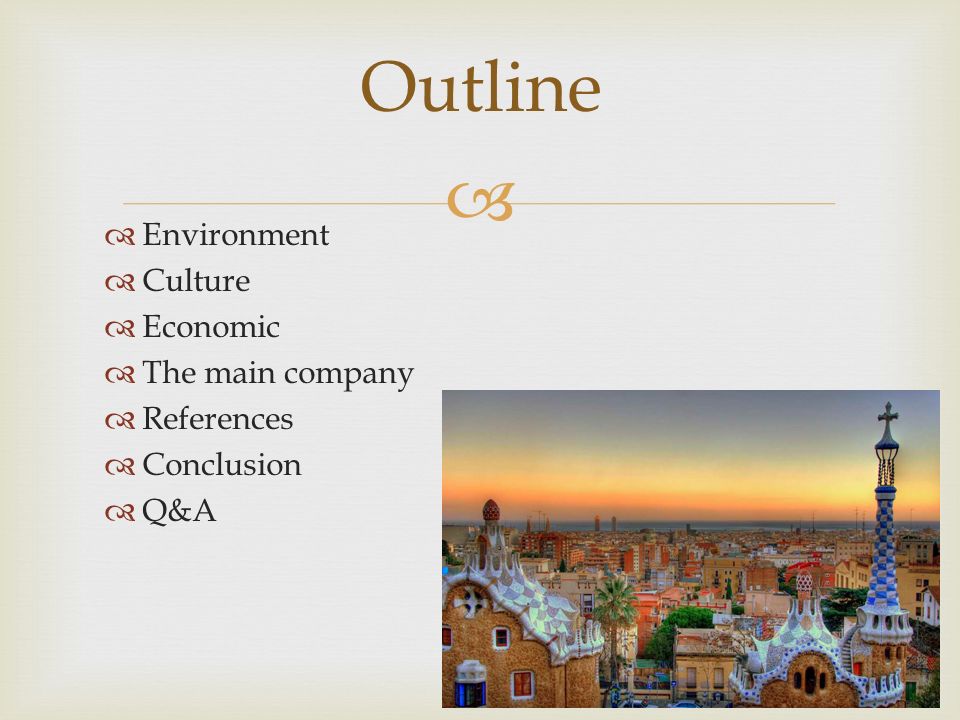 Outline

Environment
Culture
Economic
The main company
References
Conclusion
Q&A